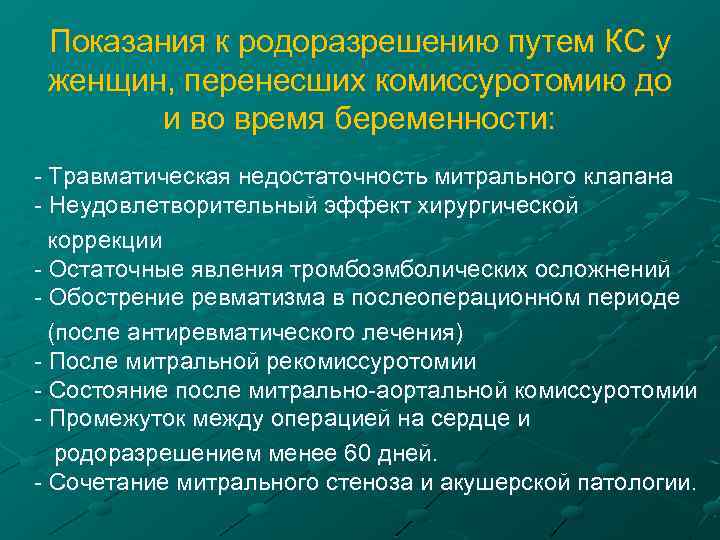 Показания к родоразрешению путем КС у женщин, перенесших комиссуротомию до и во время беременности:

- Травматическая недостаточность митрального клапана
- Неудовлетворительный эффект хирургической коррекции
- Остаточные явления тромбоэмболических осложнений
- Обострение ревматизма в послеоперационном периоде (после антиревматического лечения)
- После митральной рекомиссуротомии
- Состояние после митрально-аортальной комиссуротомии
- Промежуток между операцией на сердце и родоразрешением менее 60 дней.
- Сочетание митрального стеноза и акушерской патологии.